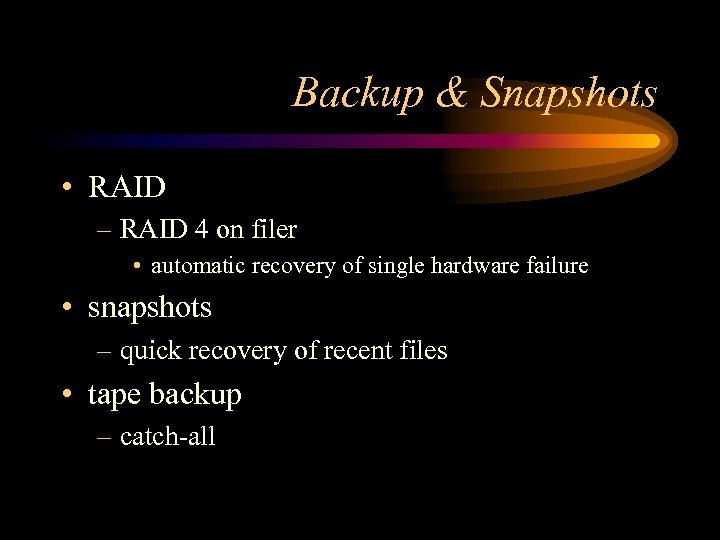 Backup & Snapshots

• RAID
– RAID 4 on filer
• automatic recovery of single hardware failure
• snapshots
– quick recovery of recent files
• tape backup
– catch-all